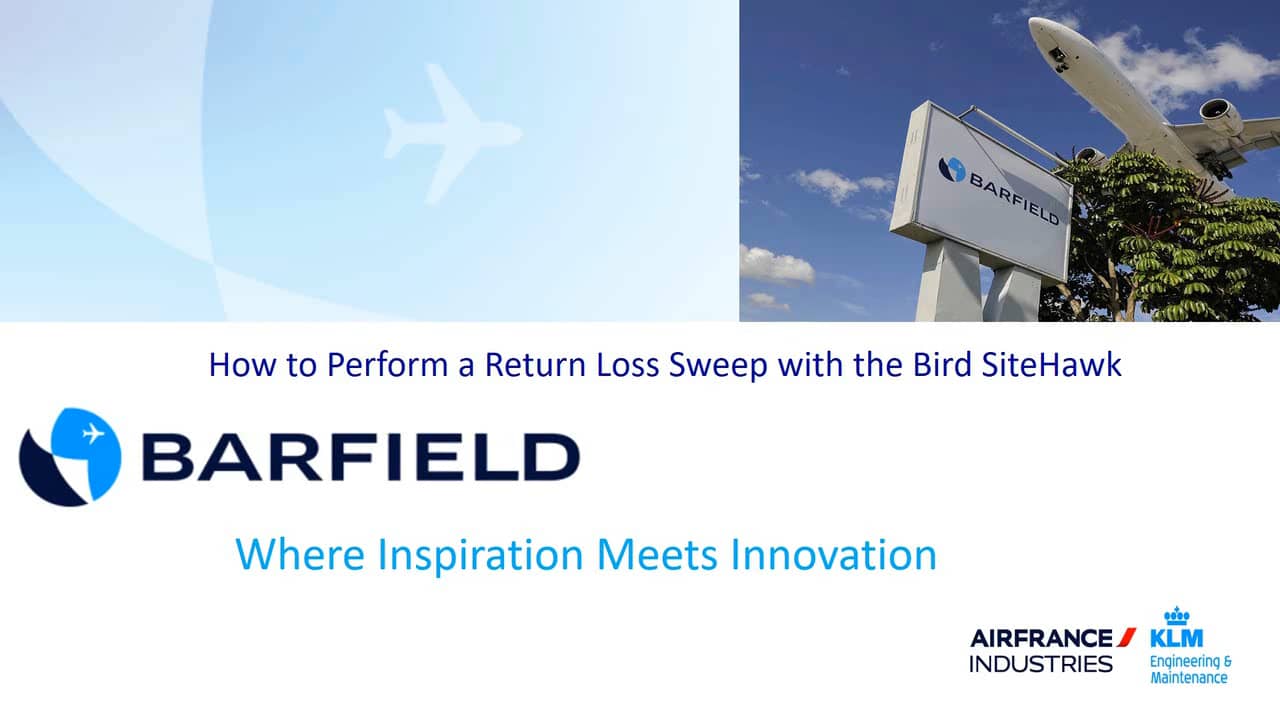 BARFIELD

How to Perform a Return Loss Sweep with the Bird SiteHawk

BARFIELD

Where Inspiration Meets Innovation

AIRFRANCE INDUSTRIES

KLM Engineering & Maintenance